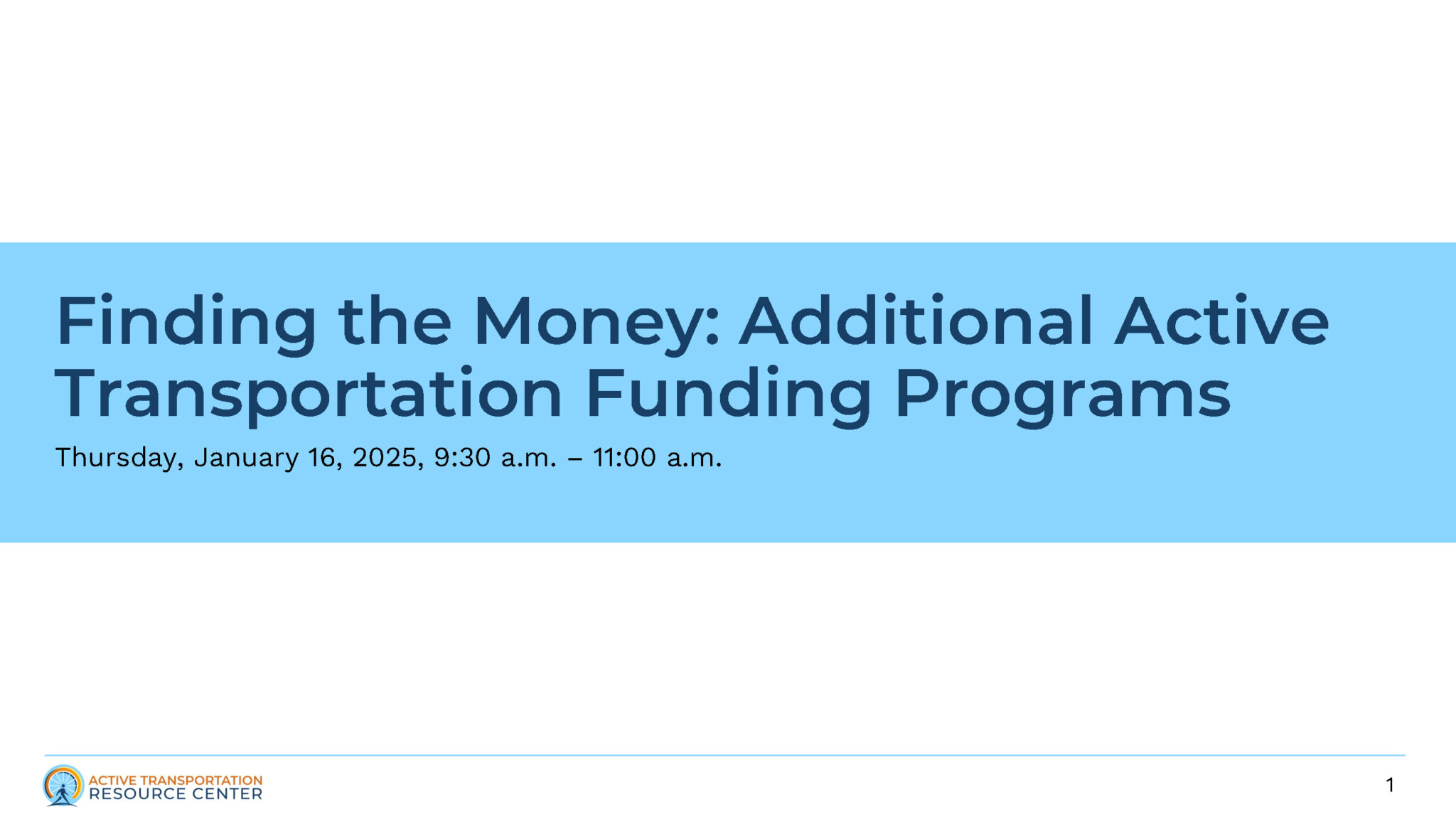 Finding the Money: Additional Active Transportation Funding Programs

Thursday, January 16, 2025, 9:30 a.m. – 11:00 a.m.

ACTIVE TRANSPORTATION RESOURCE CENTER

1